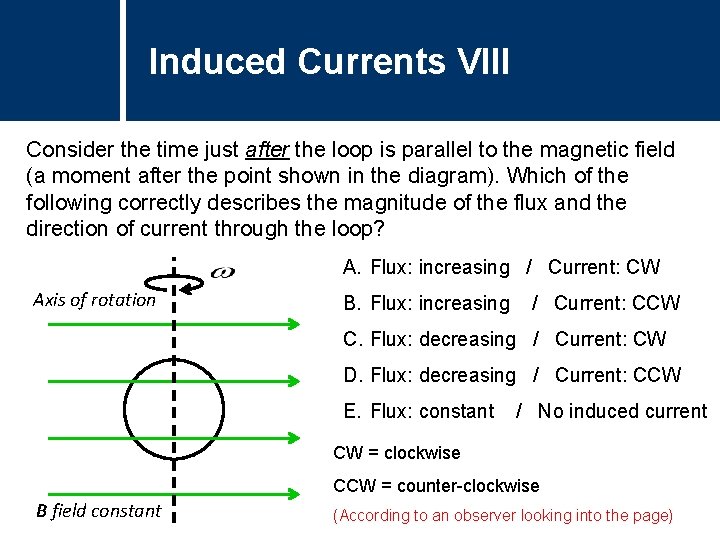 Induced Currents VIII

Consider the time just after the loop is parallel to the magnetic field (a moment after the point shown in the diagram). Which of the following correctly describes the magnitude of the flux and the direction of current through the loop?

$\omega$

Axis of rotation

B field constant

A. Flux: increasing / Current: CW

B. Flux: increasing / Current: CCW

C. Flux: decreasing / Current: CW

D. Flux: decreasing / Current: CCW

E. Flux: constant / No induced current

CW = clockwise

CCW = counter-clockwise

(According to an observer looking into the page)